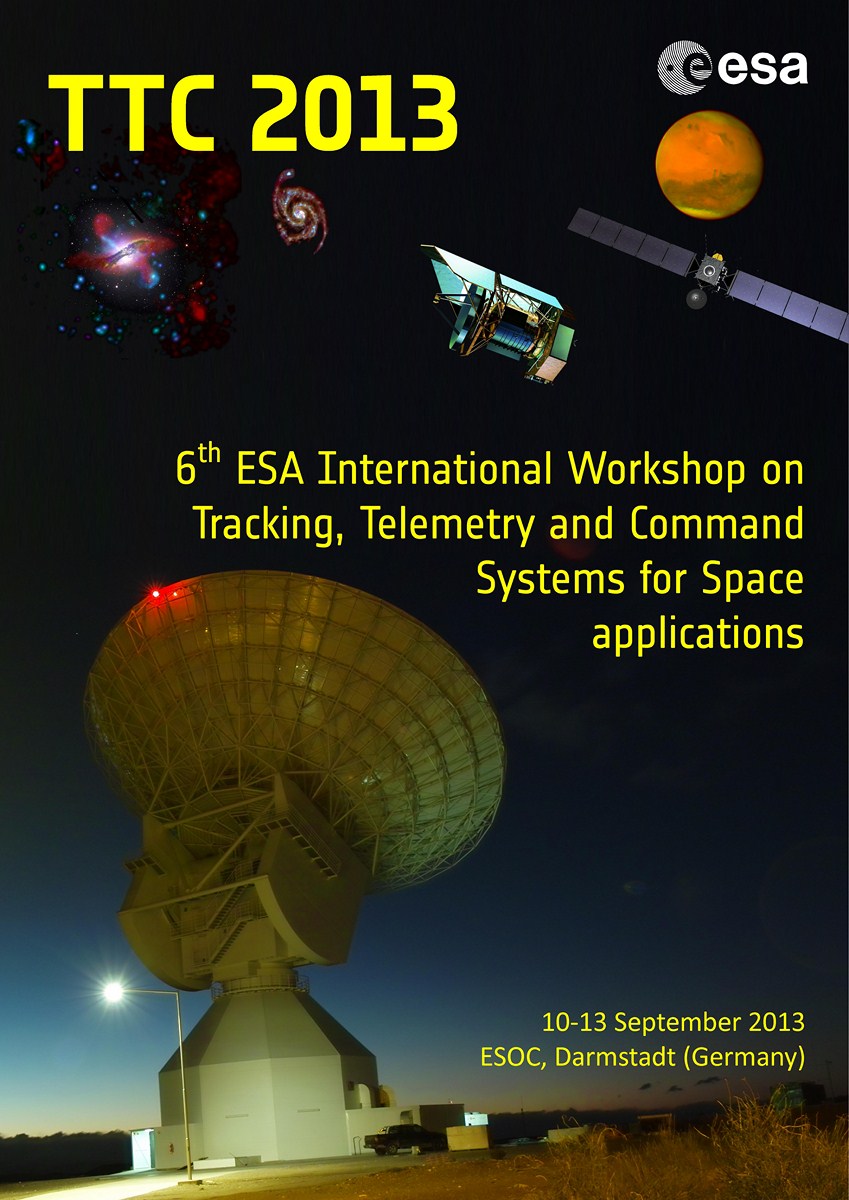 TTC 2013

esa

6$^{th}$ ESA International Workshop on Tracking, Telemetry and Command Systems for Space applications

10-13 September 2013
ESOC, Darmstadt (Germany)